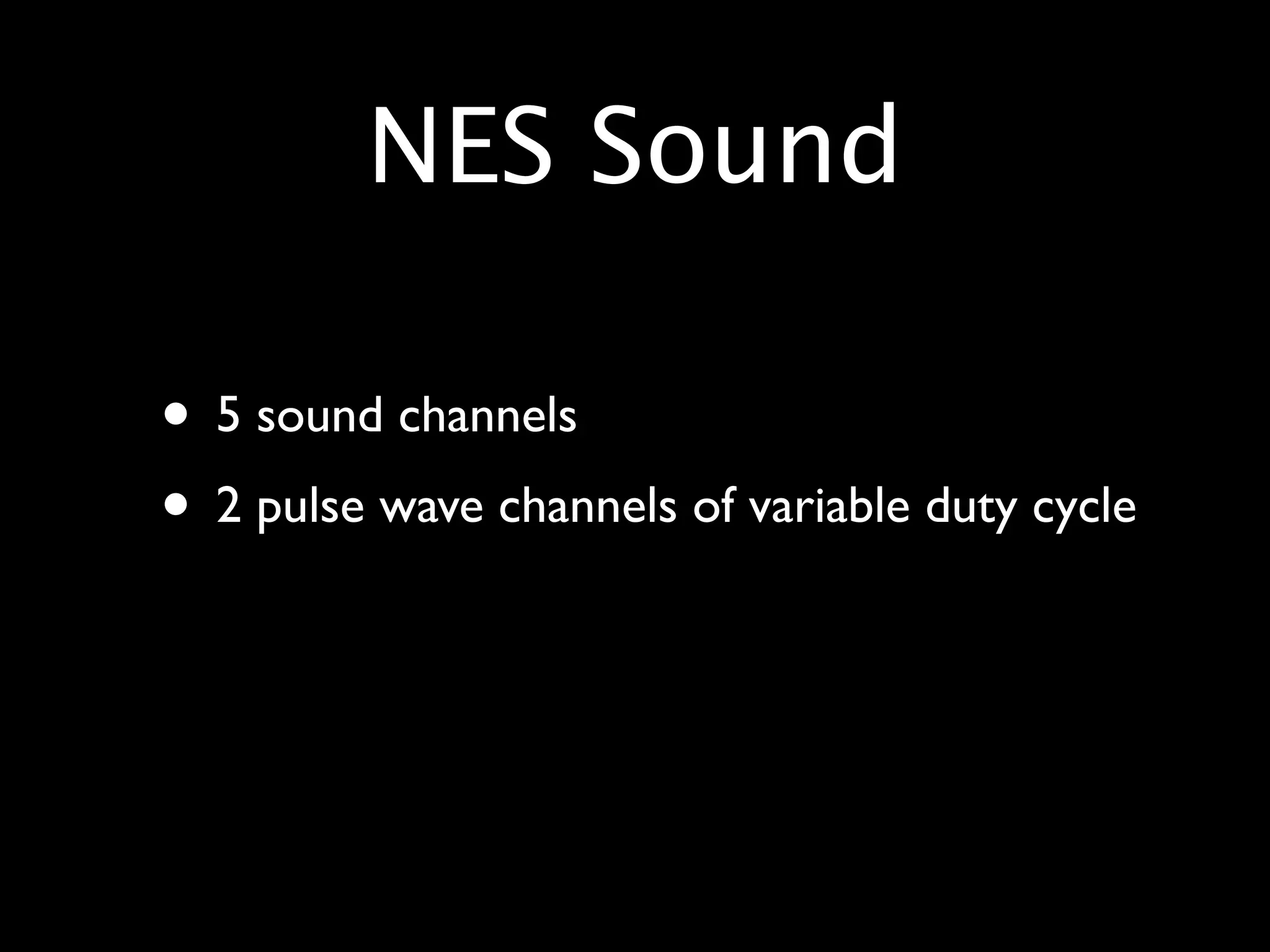 NES Sound

• 5 sound channels
• 2 pulse wave channels of variable duty cycle